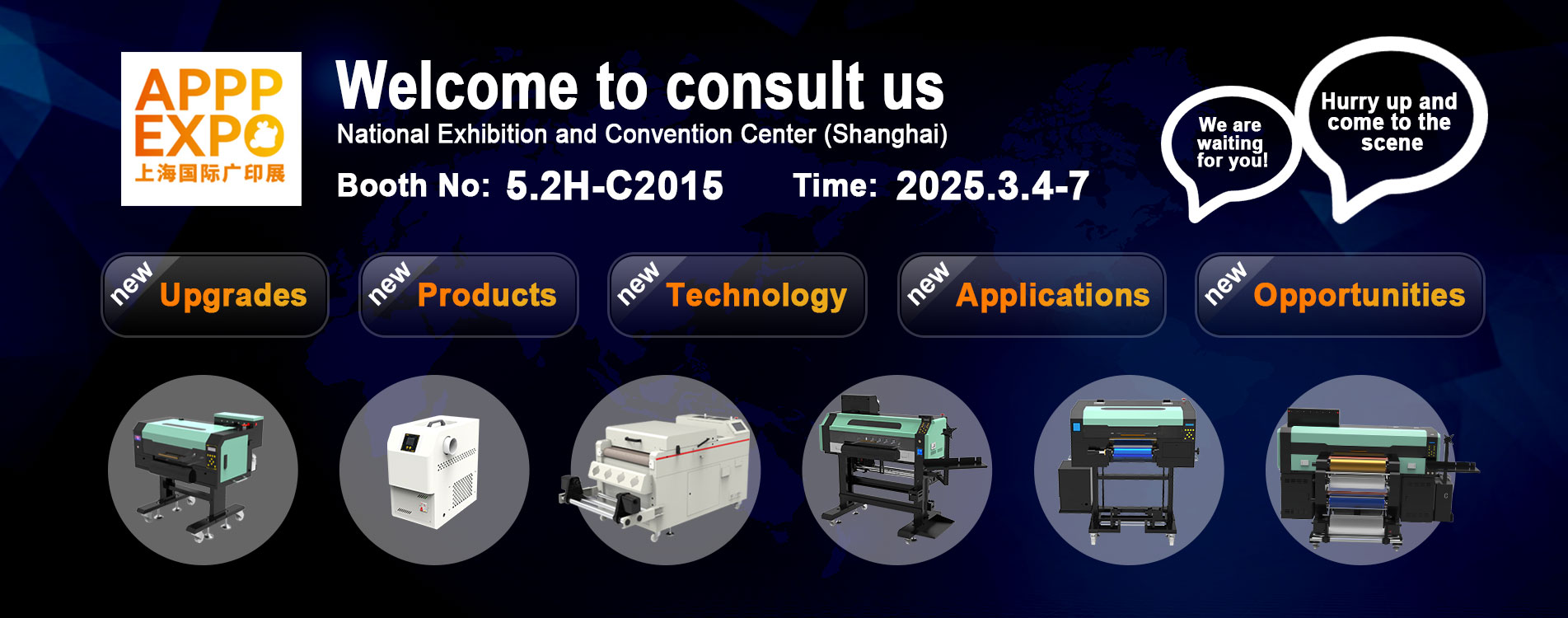 APPP EXPO
上海国际广印展

Welcome to consult us
National Exhibition and Convention Center (Shanghai)
Booth No: 5.2H-C2015 Time: 2025.3.4-7

We are waiting for you!

Hurry up and come to the scene

new Upgrades
new Products
new Technology
new Applications
new Opportunities